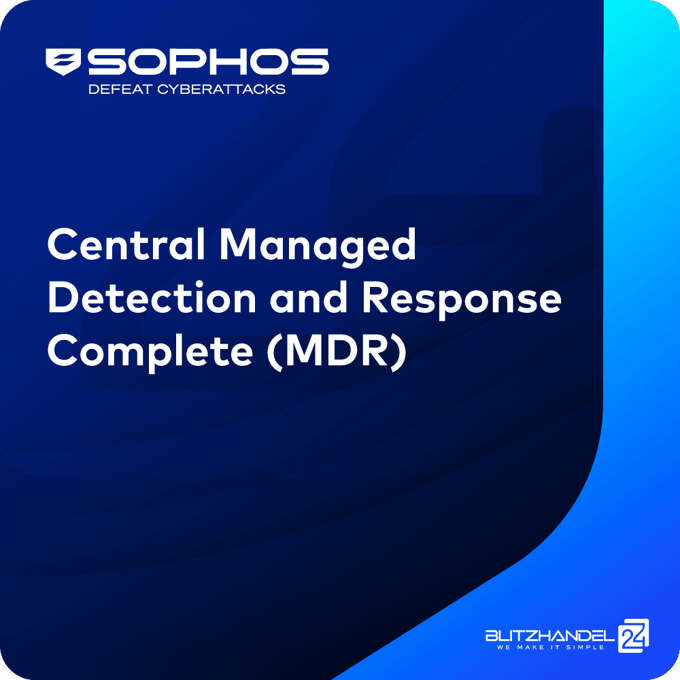 SOPHOS
DEFEAT CYBERATTACKS

Central Managed Detection and Response Complete (MDR)

BLITZHANDEL 24
WE MAKE IT SIMPLE